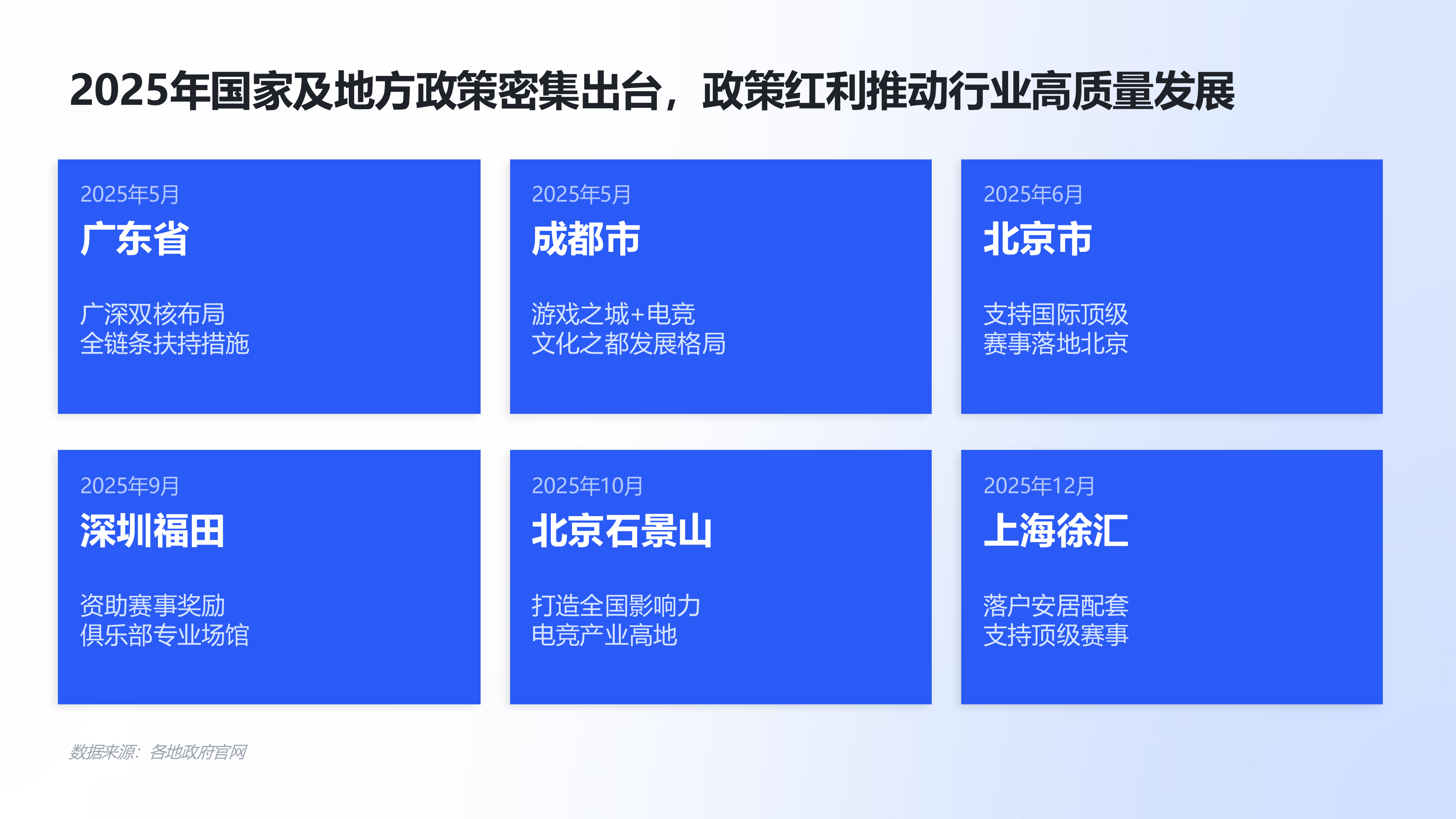 2025年国家及地方政策密集出台，政策红利推动行业高质量发展

2025年5月
广东省
广深双核布局
全链条扶持措施

2025年5月
成都市
游戏之城+电竞
文化之都发展格局

2025年6月
北京市
支持国际顶级
赛事落地北京

2025年9月
深圳福田
资助赛事奖励
俱乐部专业场馆

2025年10月
北京石景山
打造全国影响力
电竞产业高地

2025年12月
上海徐汇
落户安居配套
支持顶级赛事

数据来源：各地政府官网